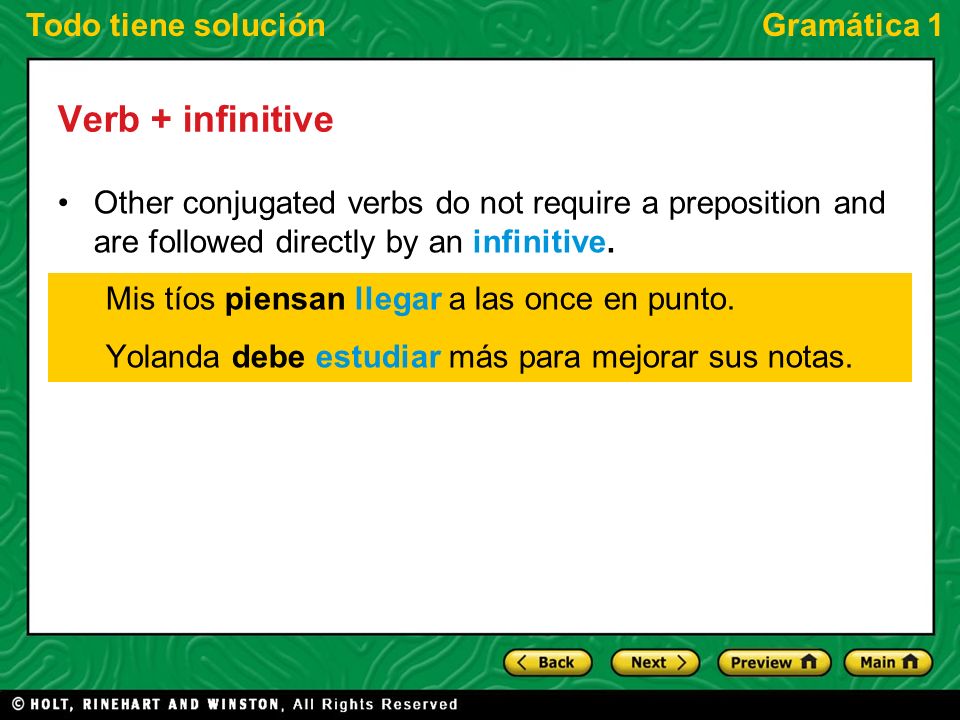 Todo tiene solución

Gramática 1

Verb + infinitive

• Other conjugated verbs do not require a preposition and are followed directly by an infinitive.

Mis tíos piensan llegar a las once en punto.

Yolanda debe estudiar más para mejorar sus notas.

Back

Next

Preview

Main

© HOLT, RINEHART AND WINSTON, All Rights Reserved